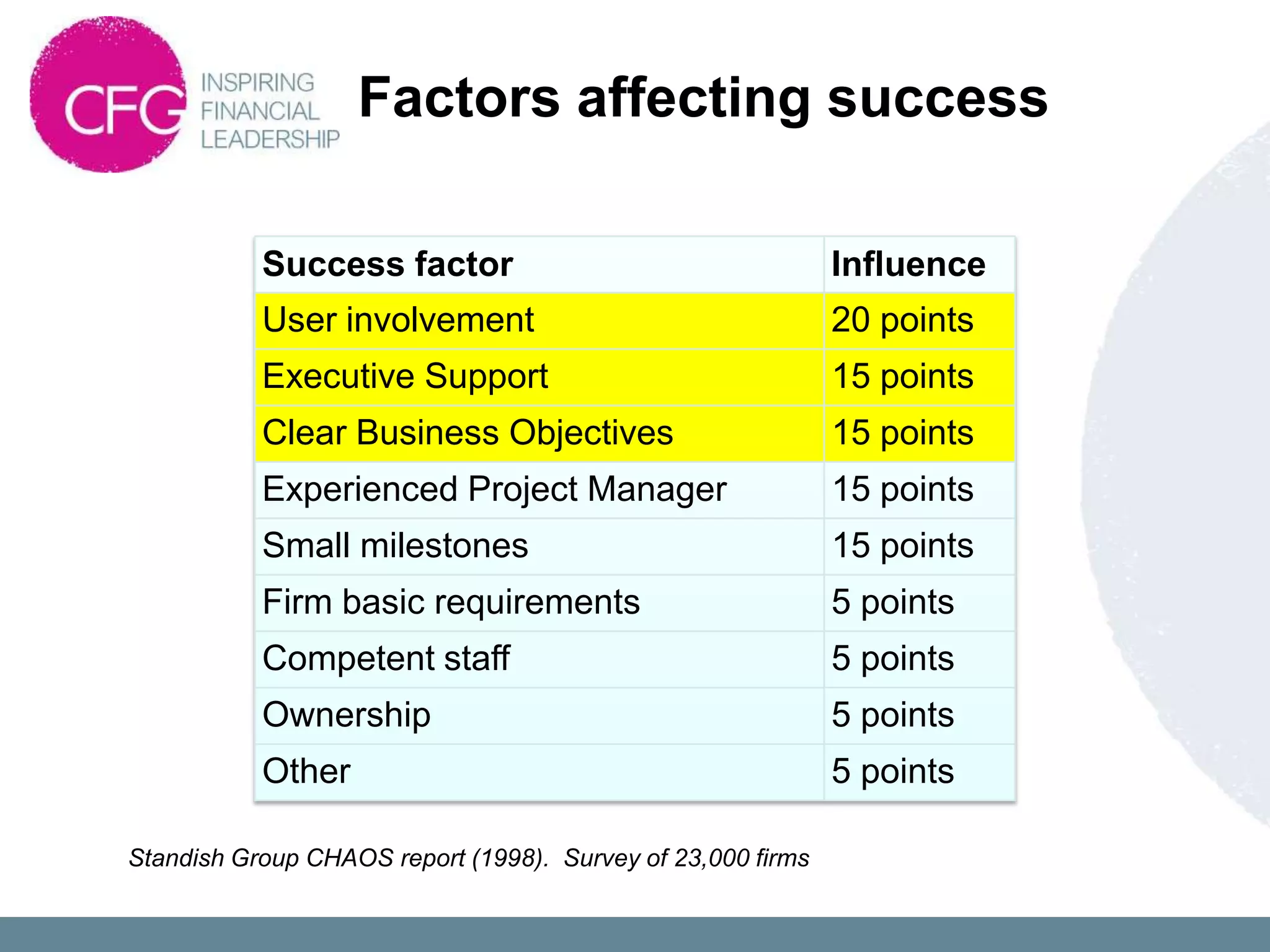 CFG INSPIRING FINANCIAL LEADERSHIP

Factors affecting success

| Success factor | Influence |
|---|---|
| User involvement | 20 points |
| Executive Support | 15 points |
| Clear Business Objectives | 15 points |
| Experienced Project Manager | 15 points |
| Small milestones | 15 points |
| Firm basic requirements | 5 points |
| Competent staff | 5 points |
| Ownership | 5 points |
| Other | 5 points |

Standish Group CHAOS report (1998). Survey of 23,000 firms